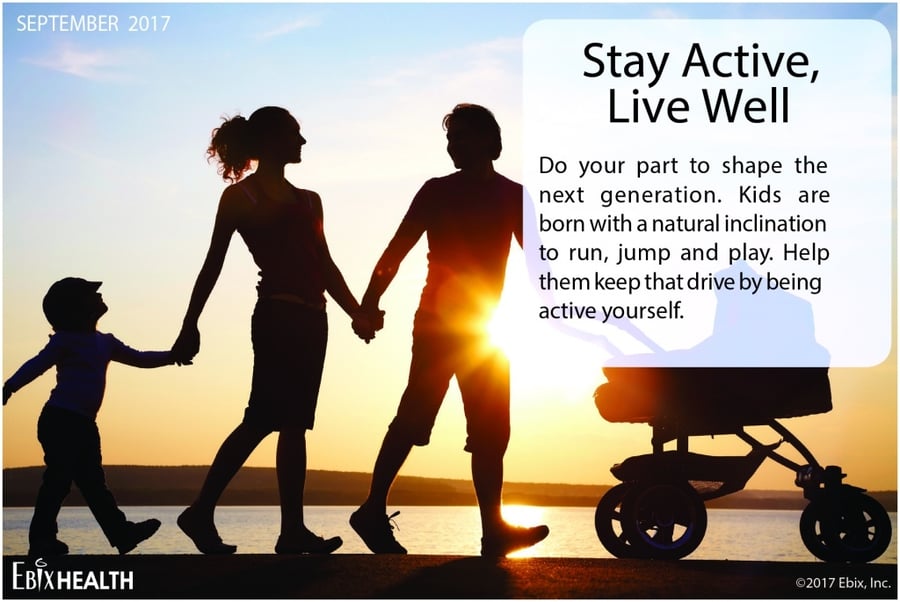 SEPTEMBER 2017

Stay Active, Live Well

Do your part to shape the next generation. Kids are born with a natural inclination to run, jump and play. Help them keep that drive by being active yourself.

EBIXHEALTH

©2017 Ebix, Inc.